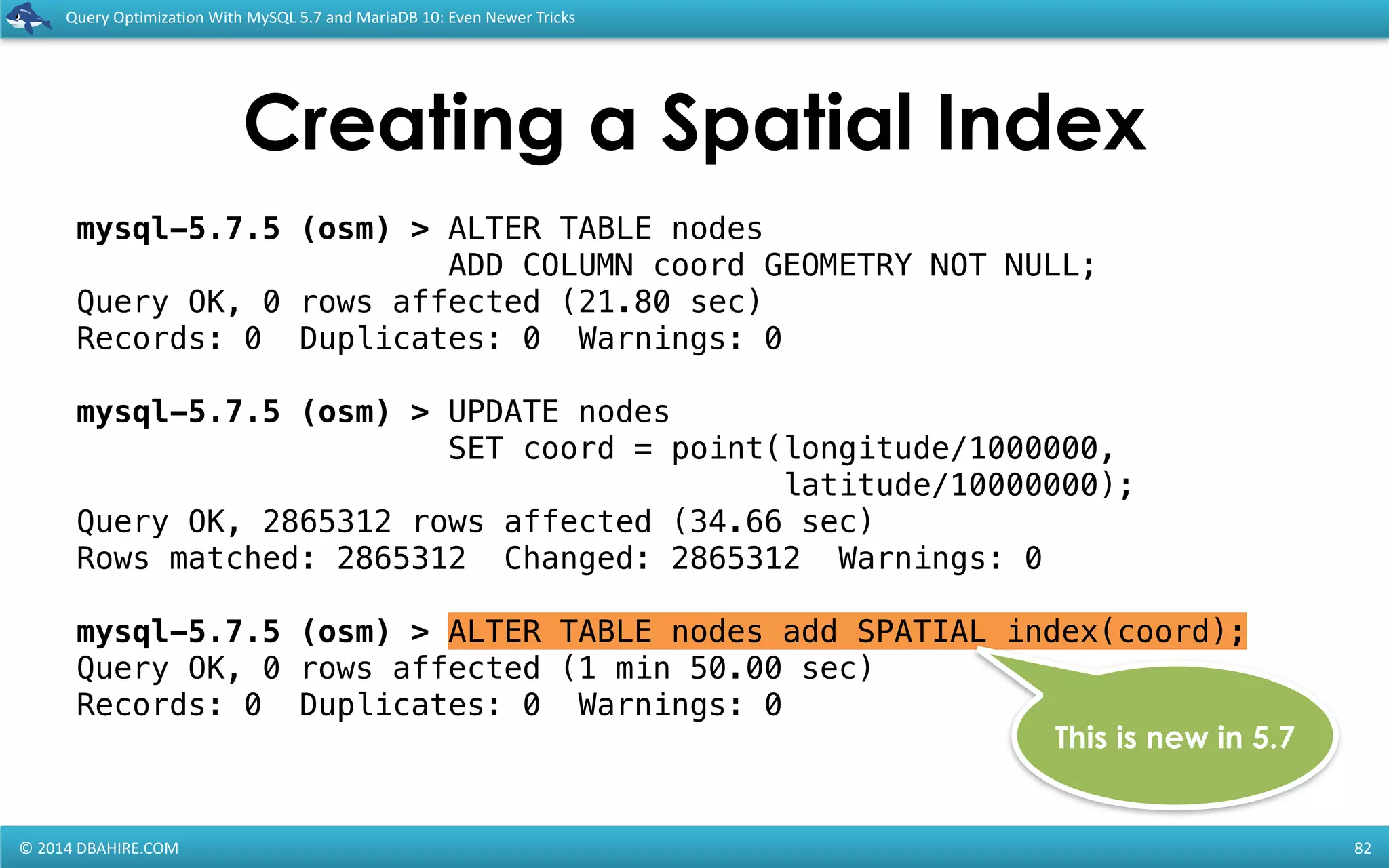 Query Optimization With MySQL 5.7 and MariaDB 10: Even Newer Tricks

Creating a Spatial Index

mysql-5.7.5 (osm) > ALTER TABLE nodes
ADD COLUMN coord GEOMETRY NOT NULL;
Query OK, 0 rows affected (21.80 sec)
Records: 0 Duplicates: 0 Warnings: 0

mysql-5.7.5 (osm) > UPDATE nodes
SET coord = point(longitude/1000000,
latitude/10000000);
Query OK, 2865312 rows affected (34.66 sec)
Rows matched: 2865312 Changed: 2865312 Warnings: 0

mysql-5.7.5 (osm) > ALTER TABLE nodes add SPATIAL index(coord);
Query OK, 0 rows affected (1 min 50.00 sec)
Records: 0 Duplicates: 0 Warnings: 0

This is new in 5.7

© 2014 DBAHIRE.COM

82